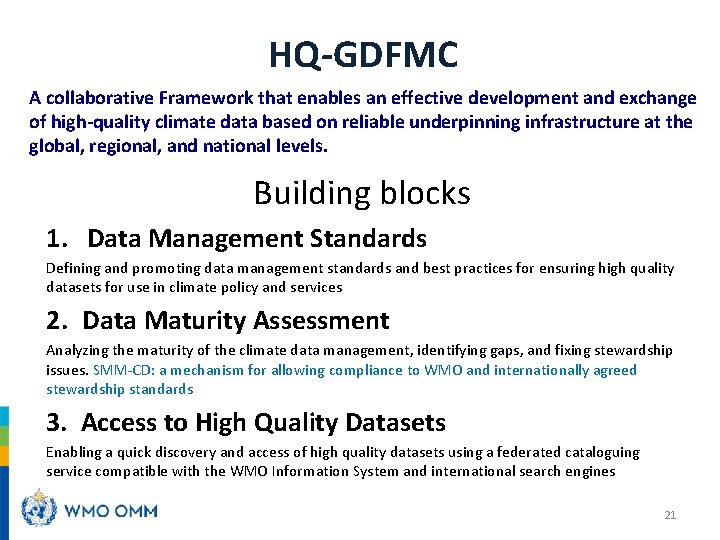 HQ-GDFMC

A collaborative Framework that enables an effective development and exchange of high-quality climate data based on reliable underpinning infrastructure at the global, regional, and national levels.

Building blocks

1. Data Management Standards

Defining and promoting data management standards and best practices for ensuring high quality datasets for use in climate policy and services

2. Data Maturity Assessment

Analyzing the maturity of the climate data management, identifying gaps, and fixing stewardship issues. SMM-CD: a mechanism for allowing compliance to WMO and internationally agreed stewardship standards

3. Access to High Quality Datasets

Enabling a quick discovery and access of high quality datasets using a federated cataloguing service compatible with the WMO Information System and international search engines

WMO OMM

21